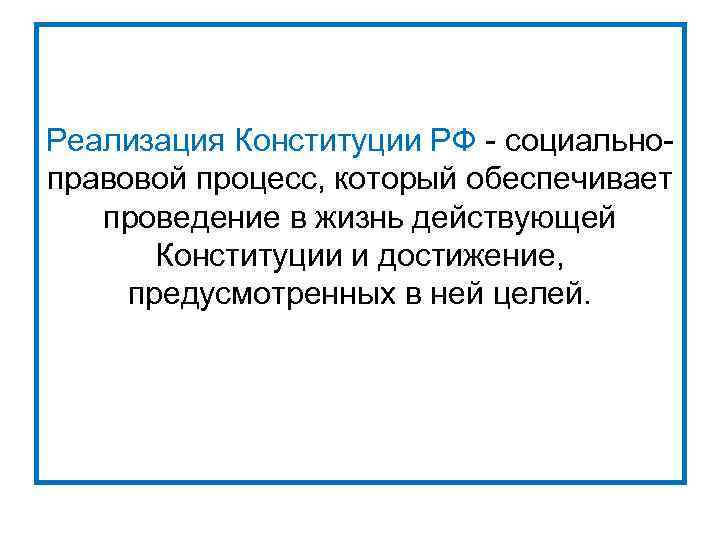 Реализация Конституции РФ - социально-правовой процесс, который обеспечивает проведение в жизнь действующей Конституции и достижение, предусмотренных в ней целей.